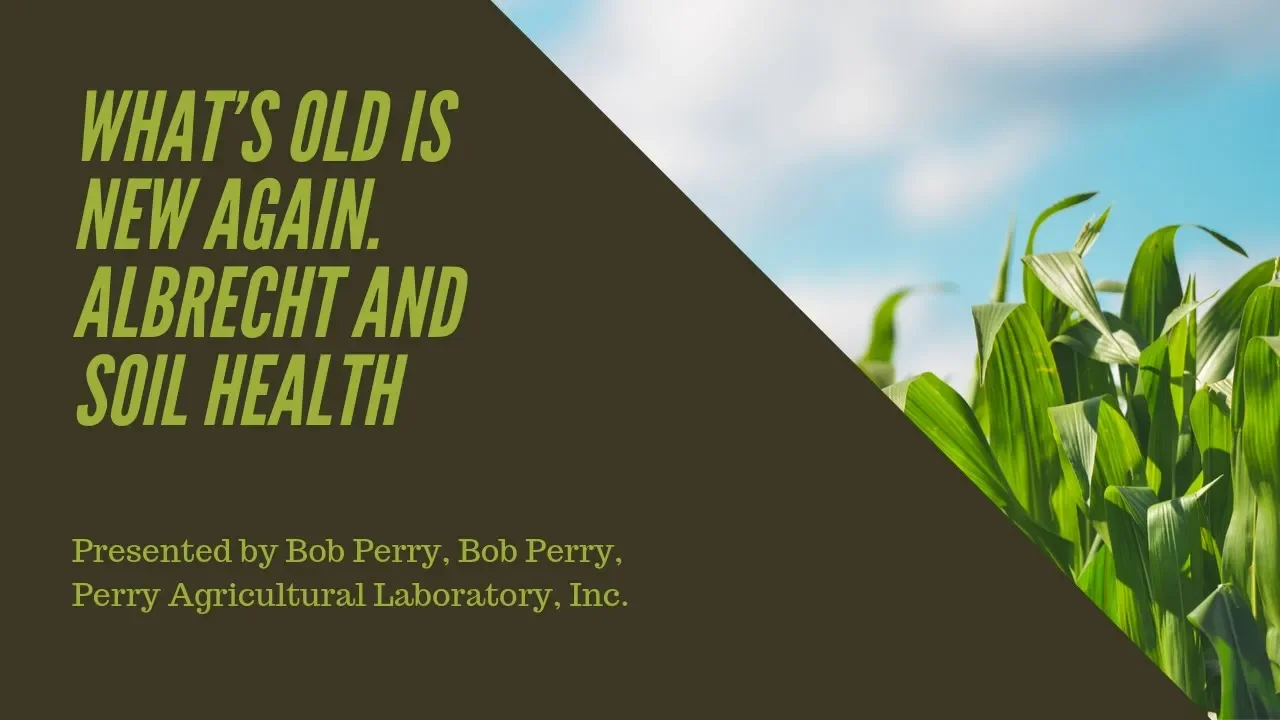 WHAT'S OLD IS NEW AGAIN. ALBRECHT AND SOIL HEALTH

Presented by Bob Perry, Bob Perry, Perry Agricultural Laboratory, Inc.